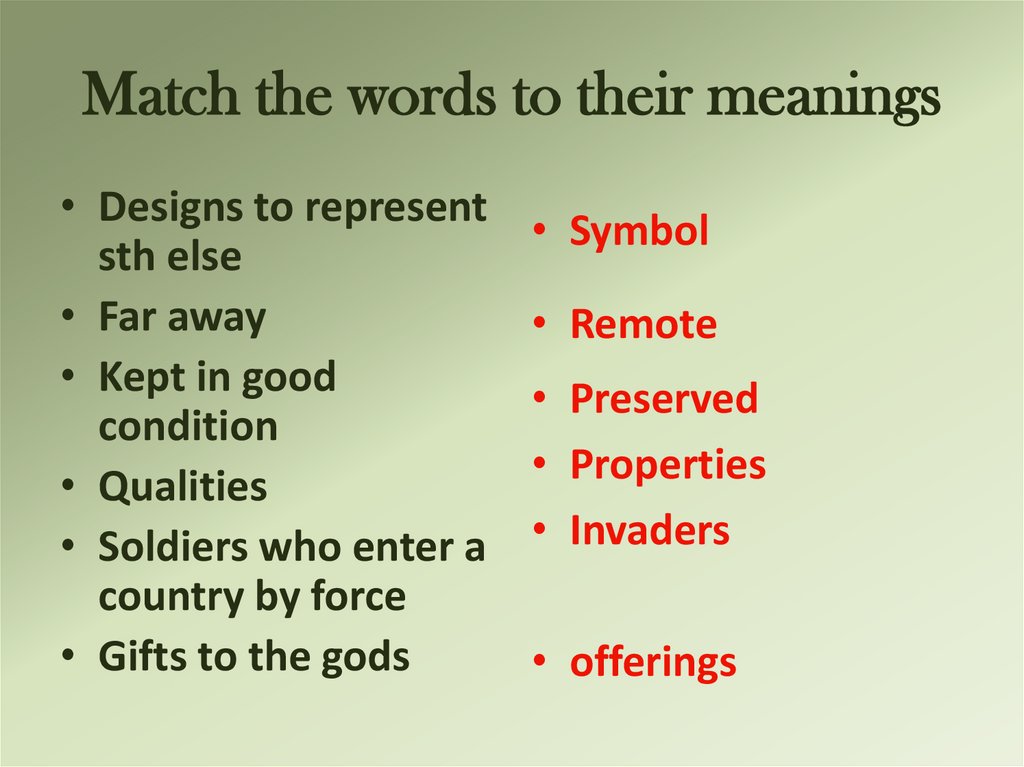 Match the words to their meanings

• Designs to represent sth else
• Far away
• Kept in good condition
• Qualities
• Soldiers who enter a country by force
• Gifts to the gods

• Symbol
• Remote
• Preserved
• Properties
• Invaders
• offerings